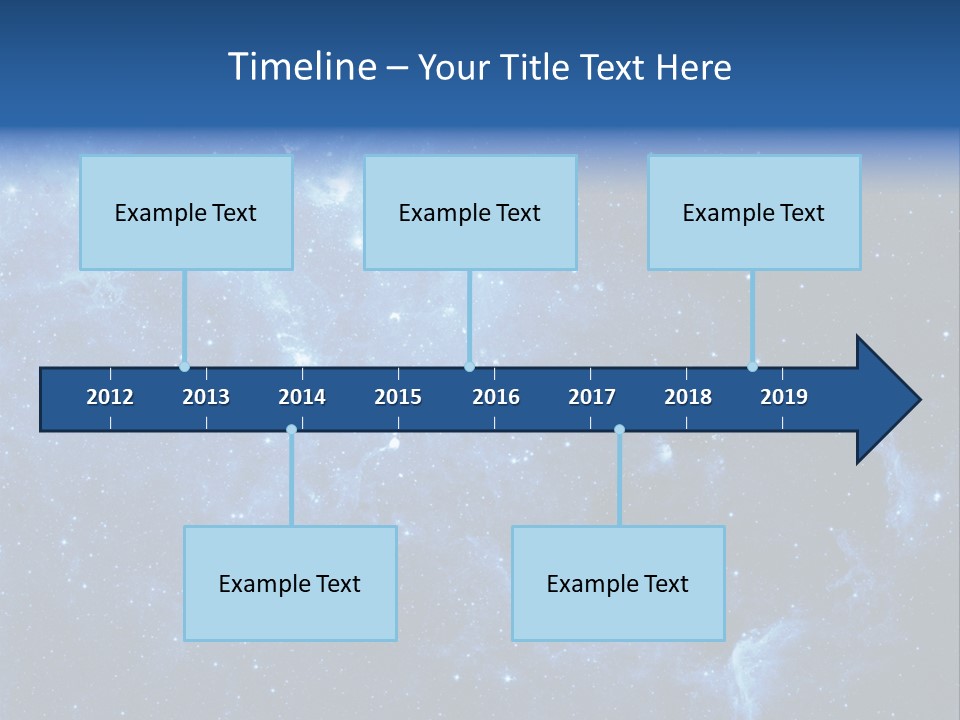 Timeline – Your Title Text Here

Example Text

Example Text

Example Text

2012 2013 2014 2015 2016 2017 2018 2019

Example Text

Example Text